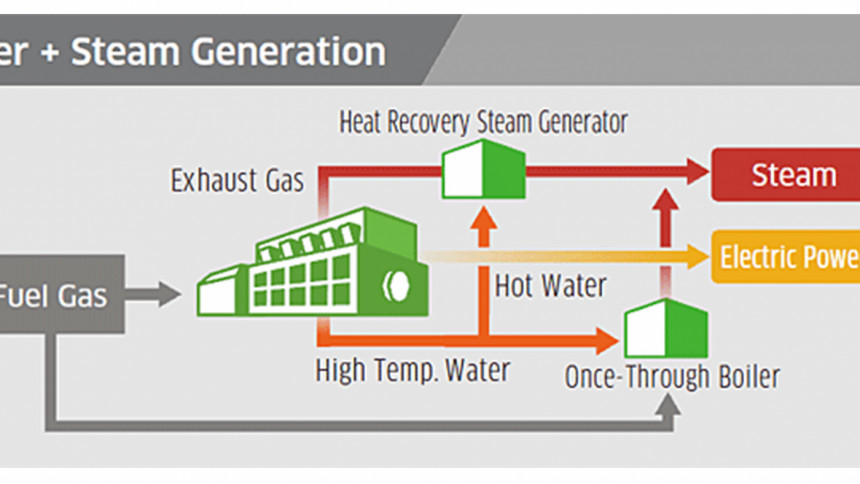 er + Steam Generation

Heat Recovery Steam Generator

Exhaust Gas

Steam

Electric Powe

Fuel Gas

Hot Water

High Temp. Water

Once-Through Boiler